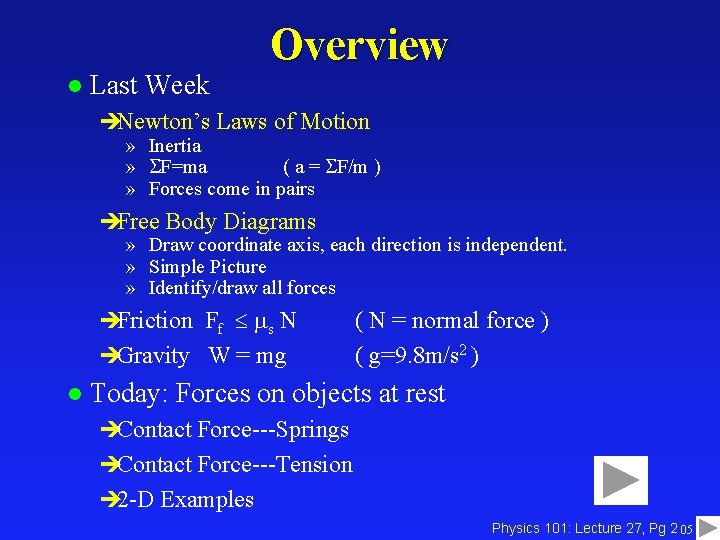 Overview

● Last Week

➔Newton's Laws of Motion
» Inertia
» $\Sigma F=ma$ ( $a = \Sigma F/m$ )
» Forces come in pairs

➔Free Body Diagrams
» Draw coordinate axis, each direction is independent.
» Simple Picture
» Identify/draw all forces

➔Friction $F_f \leq \mu_s N$ ( N = normal force )

➔Gravity W = mg ( $g=9.8m/s^2$ )

● Today: Forces on objects at rest

➔Contact Force---Springs

➔Contact Force---Tension

➔2-D Examples

Physics 101: Lecture 27, Pg 2 05